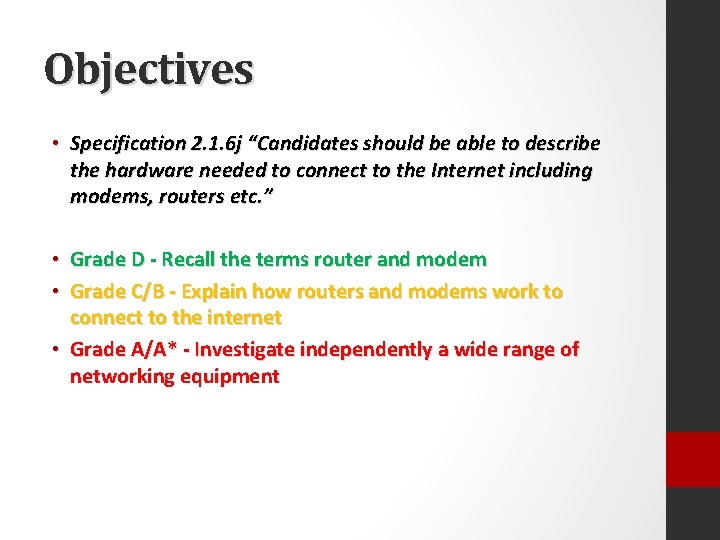 Objectives

• Specification 2.1.6j “Candidates should be able to describe the hardware needed to connect to the Internet including modems, routers etc.”

• Grade D - Recall the terms router and modem
• Grade C/B - Explain how routers and modems work to connect to the internet
• Grade A/A* - Investigate independently a wide range of networking equipment